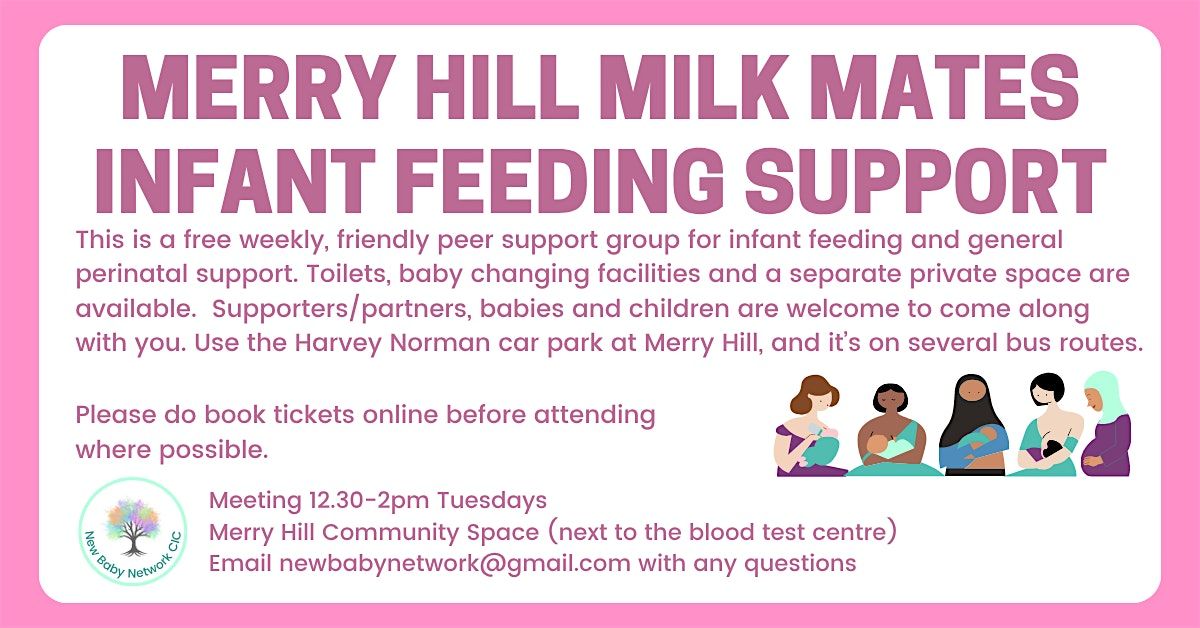 MERRY HILL MILK MATES
INFANT FEEDING SUPPORT

This is a free weekly, friendly peer support group for infant feeding and general perinatal support. Toilets, baby changing facilities and a separate private space are available. Supporters/partners, babies and children are welcome to come along with you. Use the Harvey Norman car park at Merry Hill, and it's on several bus routes.

Please do book tickets online before attending where possible.

New Baby Network CIC

Meeting 12.30-2pm Tuesdays
Merry Hill Community Space (next to the blood test centre)
Email newbabynetwork@gmail.com with any questions